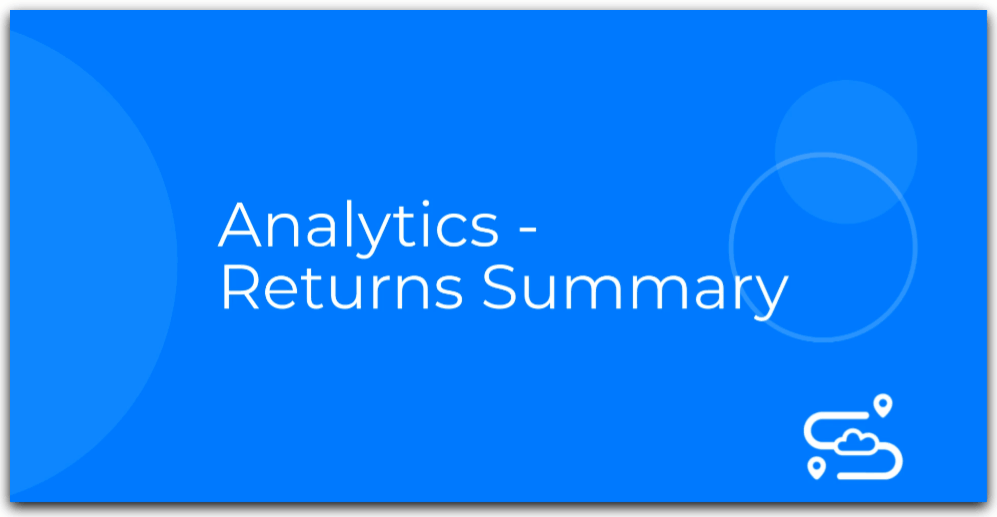 Analytics -
Returns Summary